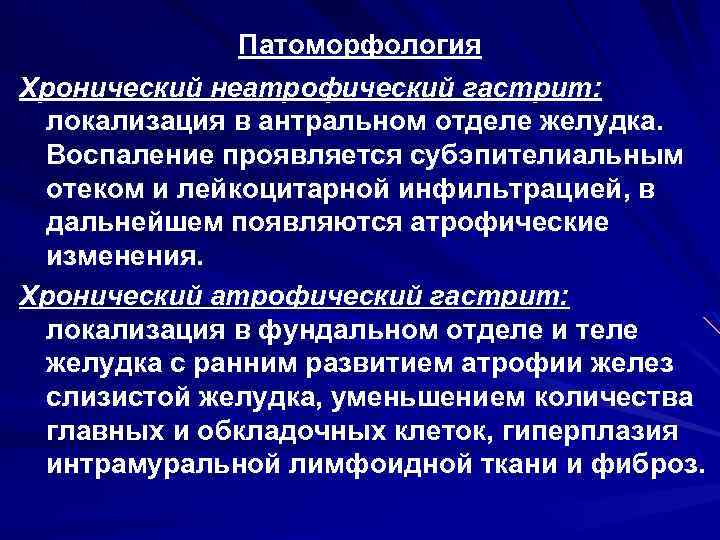 Патоморфология

Хронический неатрофический гастрит: локализация в антральном отделе желудка. Воспаление проявляется субэпителиальным отеком и лейкоцитарной инфильтрацией, в дальнейшем появляются атрофические изменения.

Хронический атрофический гастрит: локализация в фундальном отделе и теле желудка с ранним развитием атрофии желез слизистой желудка, уменьшением количества главных и обкладочных клеток, гиперплазия интрамуральной лимфоидной ткани и фиброз.